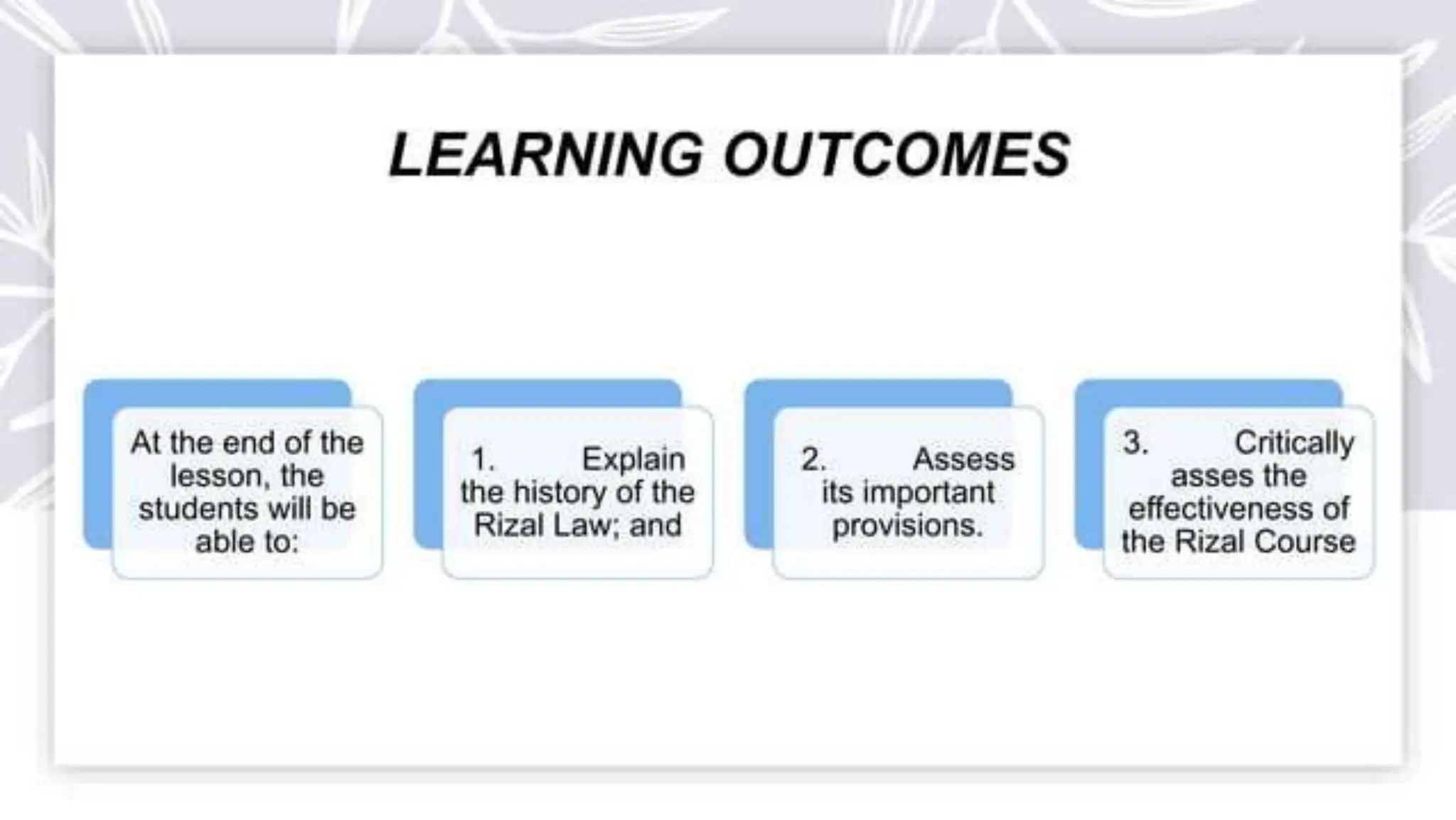 LEARNING OUTCOMES

At the end of the lesson, the students will be able to:

1. Explain the history of the Rizal Law; and

2. Assess its important provisions.

3. Critically asses the effectiveness of the Rizal Course